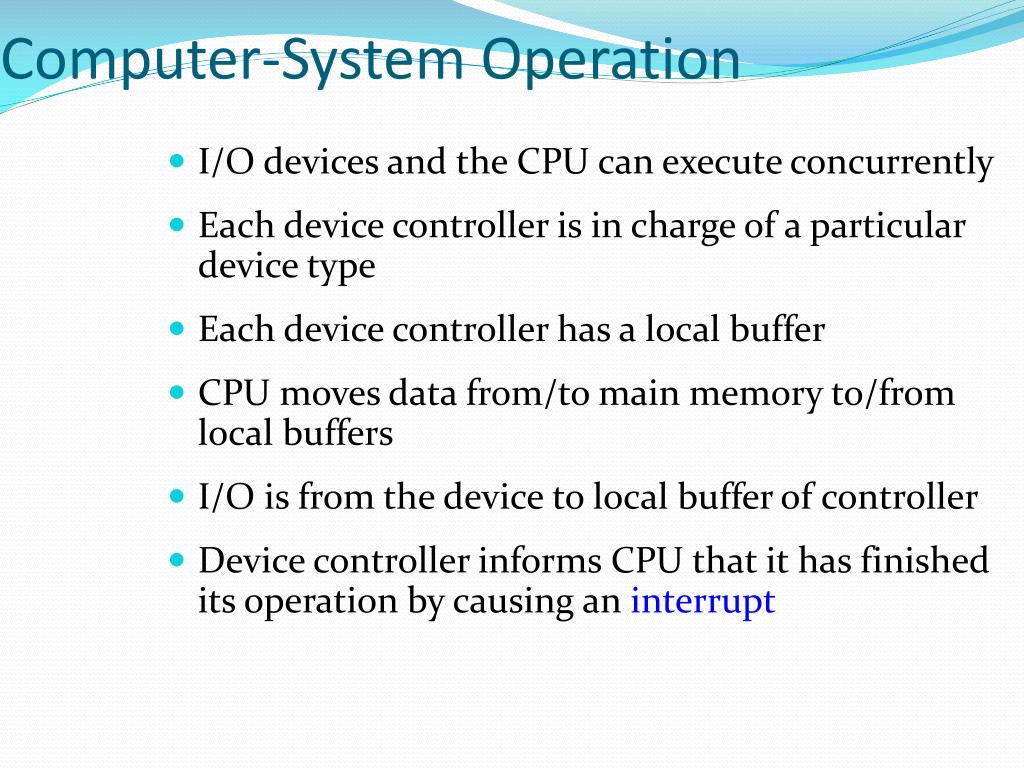 Computer-System Operation

- I/O devices and the CPU can execute concurrently
- Each device controller is in charge of a particular device type
- Each device controller has a local buffer
- CPU moves data from/to main memory to/from local buffers
- I/O is from the device to local buffer of controller
- Device controller informs CPU that it has finished its operation by causing an interrupt